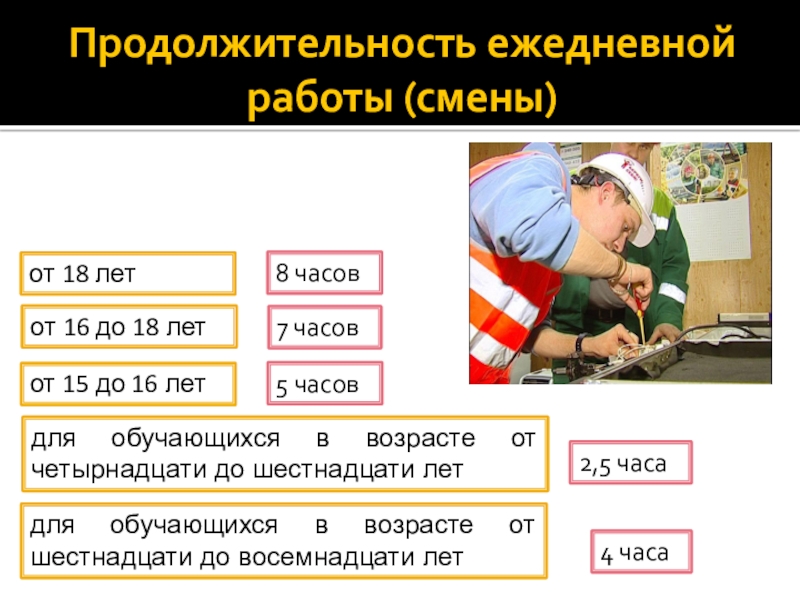 Продолжительность ежедневной работы (смены)

от 18 лет

8 часов

от 16 до 18 лет

7 часов

от 15 до 16 лет

5 часов

для обучающихся в возрасте от четырнадцати до шестнадцати лет

2,5 часа

для обучающихся в возрасте от шестнадцати до восемнадцати лет

4 часа